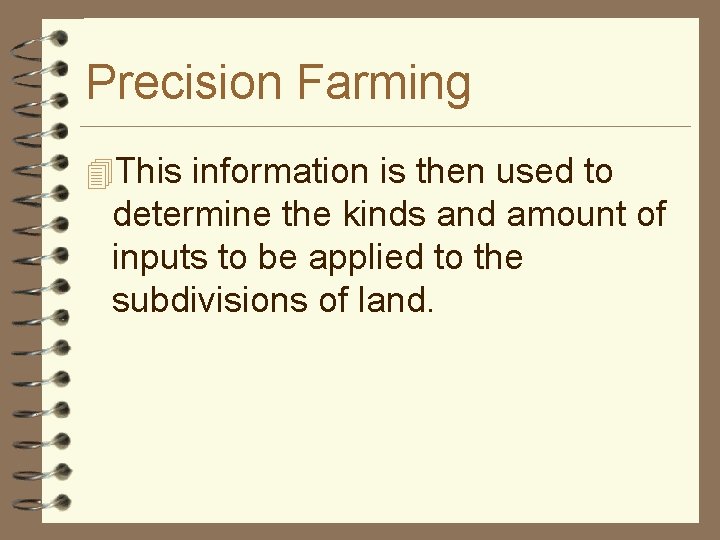 Precision Farming

This information is then used to determine the kinds and amount of inputs to be applied to the subdivisions of land.